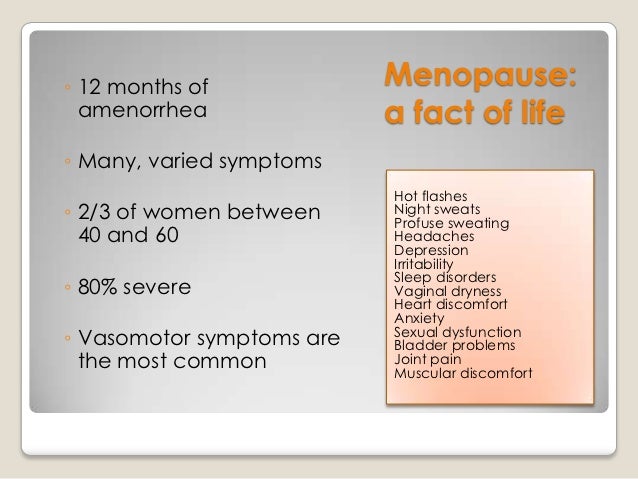 Menopause: a fact of life

◦ 12 months of amenorrhea

◦ Many, varied symptoms

◦ 2/3 of women between 40 and 60

◦ 80% severe

◦ Vasomotor symptoms are the most common

Hot flashes
Night sweats
Profuse sweating
Headaches
Depression
Irritability
Sleep disorders
Vaginal dryness
Heart discomfort
Anxiety
Sexual dysfunction
Bladder problems
Joint pain
Muscular discomfort